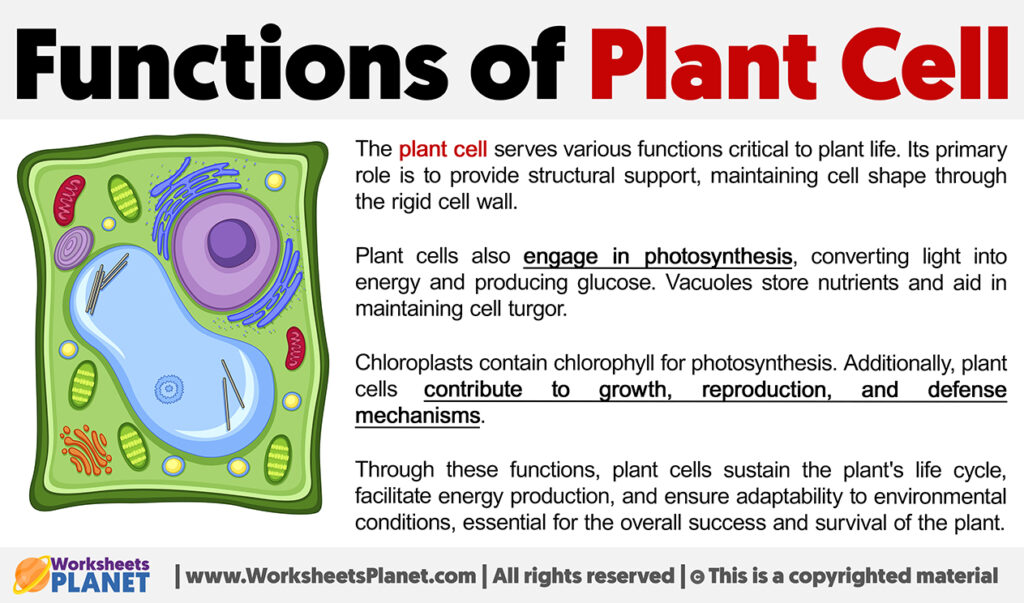 Functions of Plant Cell

The plant cell serves various functions critical to plant life. Its primary role is to provide structural support, maintaining cell shape through the rigid cell wall.

Plant cells also engage in photosynthesis, converting light into energy and producing glucose. Vacuoles store nutrients and aid in maintaining cell turgor.

Chloroplasts contain chlorophyll for photosynthesis. Additionally, plant cells contribute to growth, reproduction, and defense mechanisms.

Through these functions, plant cells sustain the plant's life cycle, facilitate energy production, and ensure adaptability to environmental conditions, essential for the overall success and survival of the plant.

Worksheets PLANET | www.WorksheetsPlanet.com | All rights reserved | © This is a copyrighted material